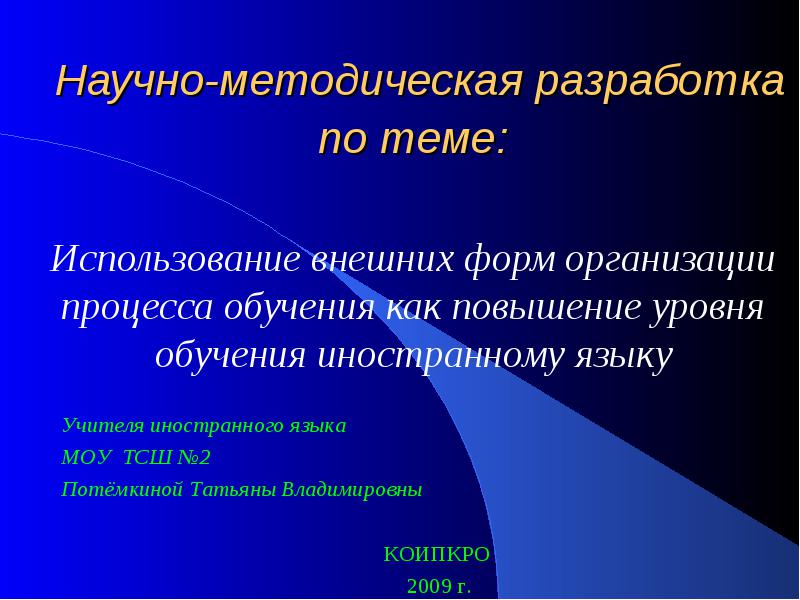 Научно-методическая разработка по теме:

Использование внешних форм организации процесса обучения как повышение уровня обучения иностранному языку

Учителя иностранного языка
МОУ ТСШ №2
Потёмкиной Татьяны Владимировны

КОИПКРО
2009 г.